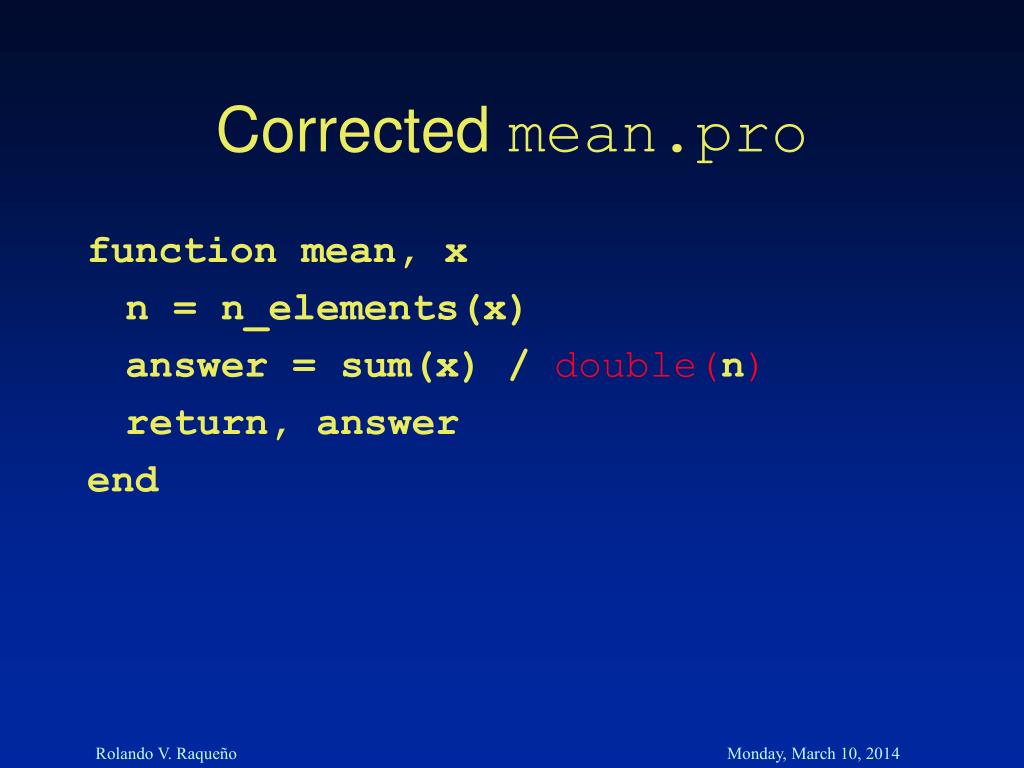 Corrected mean.pro

function mean, x
  n = n_elements(x)
  answer = sum(x) / double(n)
  return, answer
end

Rolando V. Raqueño

Monday, March 10, 2014